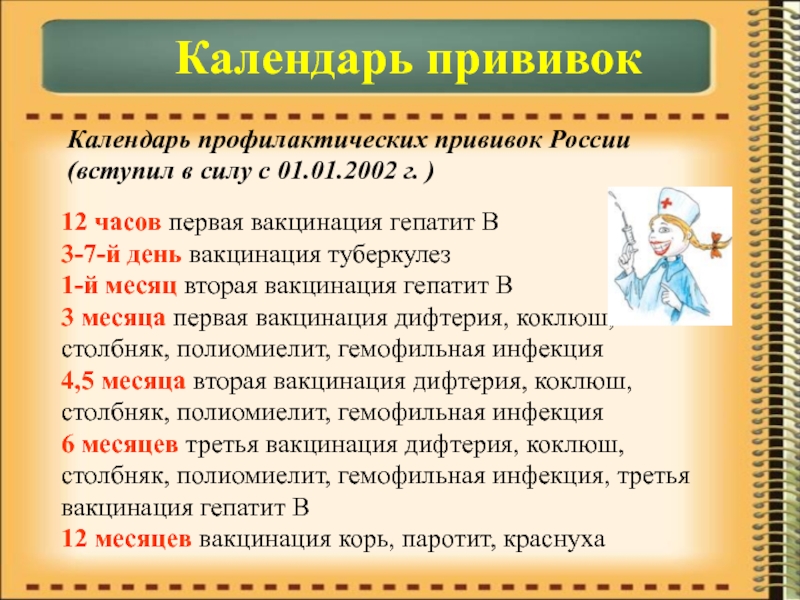 Календарь прививок

Календарь профилактических прививок России (вступил в силу с 01.01.2002 г. )

12 часов первая вакцинация гепатит В
3-7-й день вакцинация туберкулез
1-й месяц вторая вакцинация гепатит В
3 месяца первая вакцинация дифтерия, коклюш, столбняк, полиомиелит, гемофильная инфекция
4,5 месяца вторая вакцинация дифтерия, коклюш, столбняк, полиомиелит, гемофильная инфекция
6 месяцев третья вакцинация дифтерия, коклюш, столбняк, полиомиелит, гемофильная инфекция, третья вакцинация гепатит В
12 месяцев вакцинация корь, паротит, краснуха